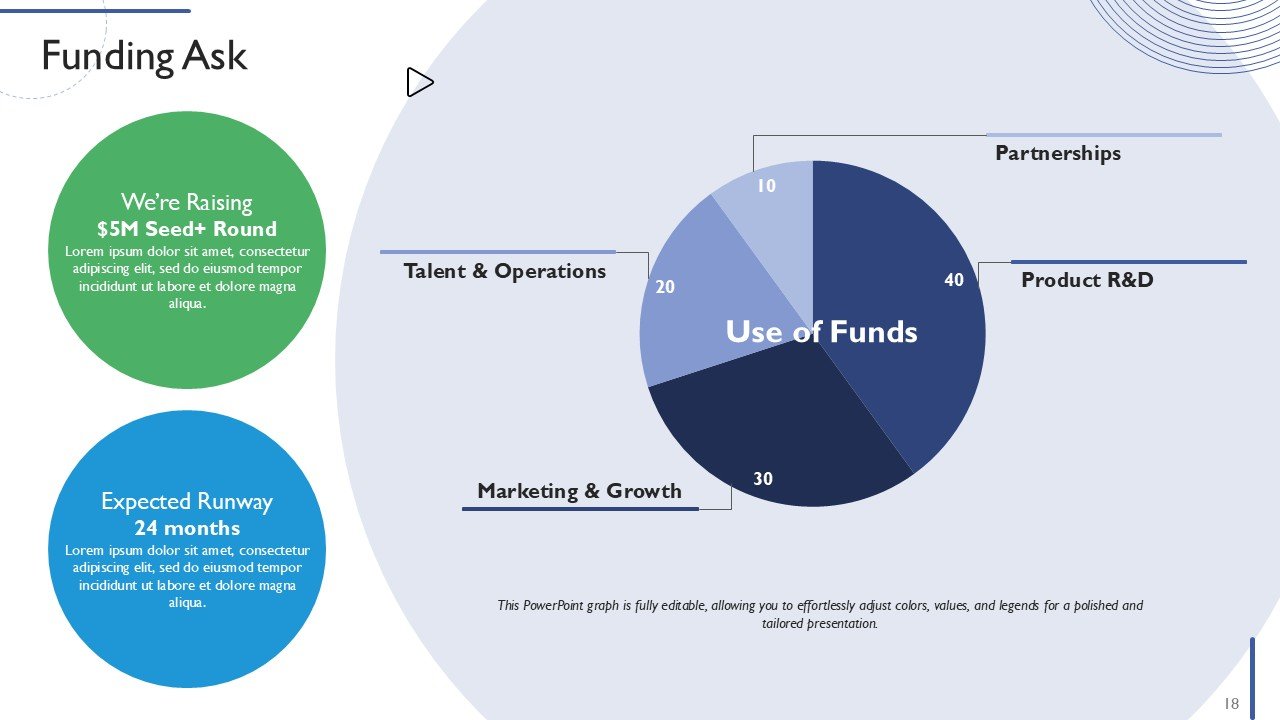 Funding Ask

We're Raising
$5M Seed+ Round
Lorem ipsum dolor sit amet, consectetur adipiscing elit, sed do eiusmod tempor incididunt ut labore et dolore magna aliqua.

Expected Runway
24 months
Lorem ipsum dolor sit amet, consectetur adipiscing elit, sed do eiusmod tempor incididunt ut labore et dolore magna aliqua.

Partnerships
10
Talent & Operations
20
40
Product R&D
Use of Funds
Marketing & Growth
30

This PowerPoint graph is fully editable, allowing you to effortlessly adjust colors, values, and legends for a polished and tailored presentation.

18